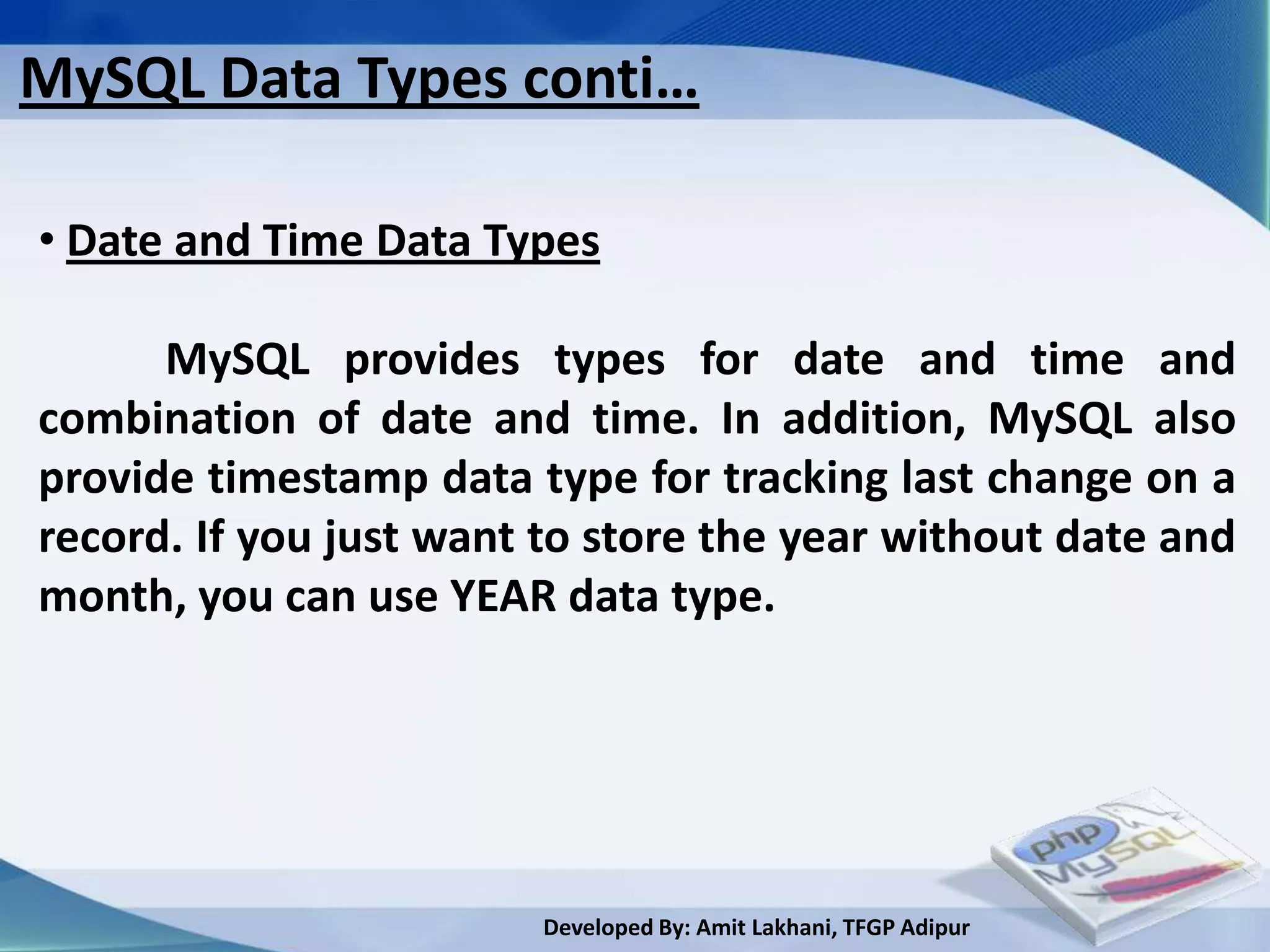 MySQL Data Types conti…

• Date and Time Data Types

MySQL provides types for date and time and combination of date and time. In addition, MySQL also provide timestamp data type for tracking last change on a record. If you just want to store the year without date and month, you can use YEAR data type.

php MySQL

Developed By: Amit Lakhani, TFGP Adipur